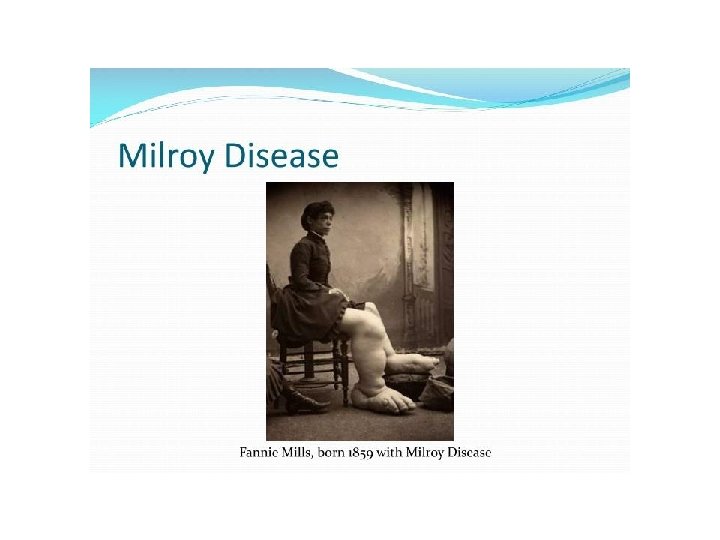 Milroy Disease

Fannie Mills, born 1859 with Milroy Disease